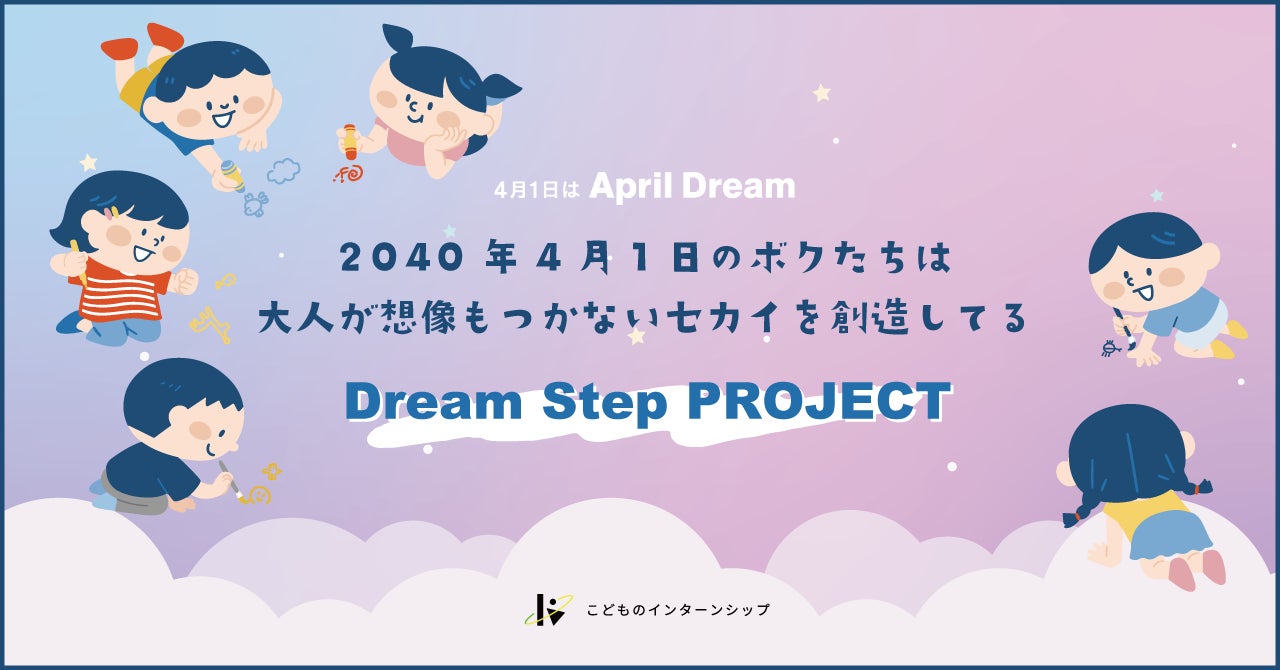 4月1日は April Dream

2040年4月1日のボクたちは
大人が想像もつかないセカイを創造してる

Dream Step PROJECT

こどものインターンシップ